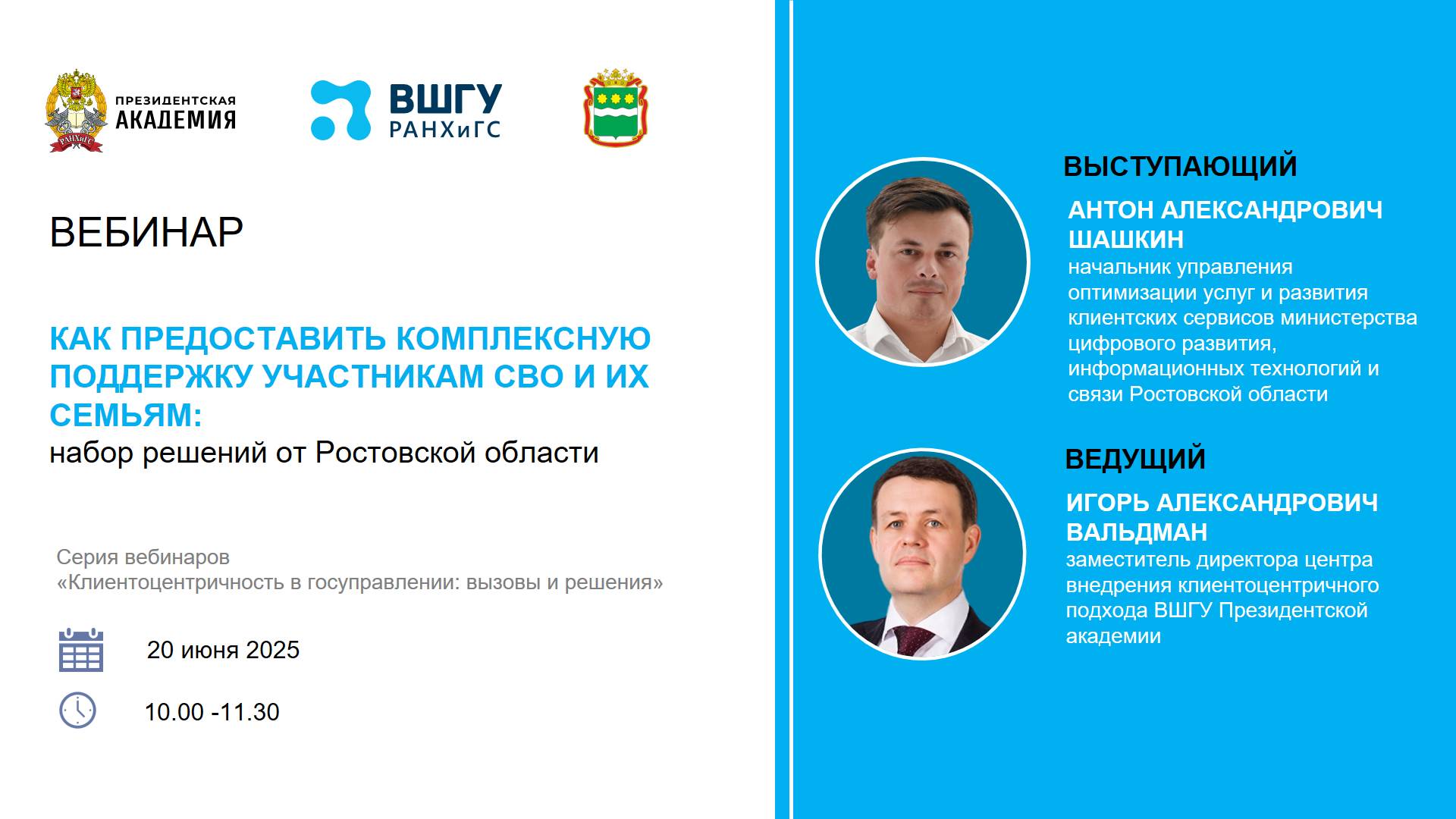 РАНХиГС

ПРЕЗИДЕНТСКАЯ АКАДЕМИЯ

ВШГУ
РАНХиГС

ВЕБИНАР

КАК ПРЕДОСТАВИТЬ КОМПЛЕКСНУЮ ПОДДЕРЖКУ УЧАСТНИКАМ СВО И ИХ СЕМЬЯМ:
набор решений от Ростовской области

Серия вебинаров
«Клиентоцентричность в госуправлении: вызовы и решения»

20 июня 2025

10.00 -11.30

ВЫСТУПАЮЩИЙ

АНТОН АЛЕКСАНДРОВИЧ ШАШКИН
начальник управления оптимизации услуг и развития клиентских сервисов министерства цифрового развития, информационных технологий и связи Ростовской области

ВЕДУЩИЙ

ИГОРЬ АЛЕКСАНДРОВИЧ ВАЛЬДМАН
заместитель директора центра внедрения клиентоцентричного подхода ВШГУ Президентской академии